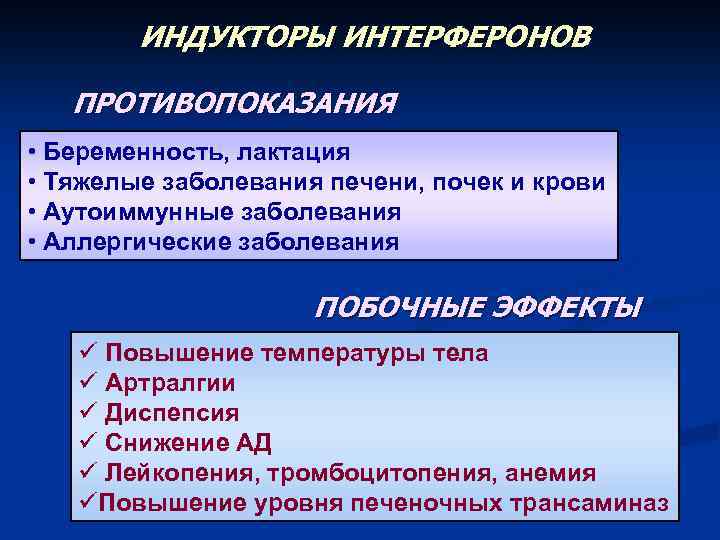 ИНДУКТОРЫ ИНТЕРФЕРОНОВ

ПРОТИВОПОКАЗАНИЯ

• Беременность, лактация
• Тяжелые заболевания печени, почек и крови
• Аутоиммунные заболевания
• Аллергические заболевания

ПОБОЧНЫЕ ЭФФЕКТЫ

✓ Повышение температуры тела
✓ Артралгии
✓ Диспепсия
✓ Снижение АД
✓ Лейкопения, тромбоцитопения, анемия
✓Повышение уровня печеночных трансаминаз